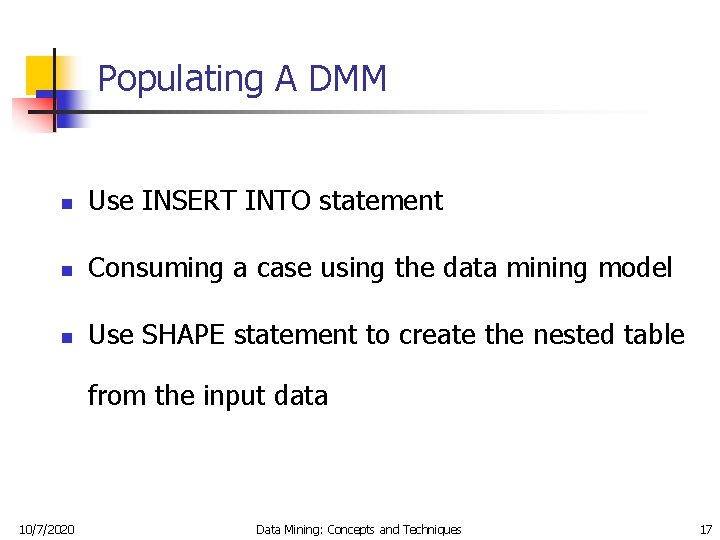 Populating A DMM

- Use INSERT INTO statement
- Consuming a case using the data mining model
- Use SHAPE statement to create the nested table from the input data

10/7/2020 Data Mining: Concepts and Techniques 17